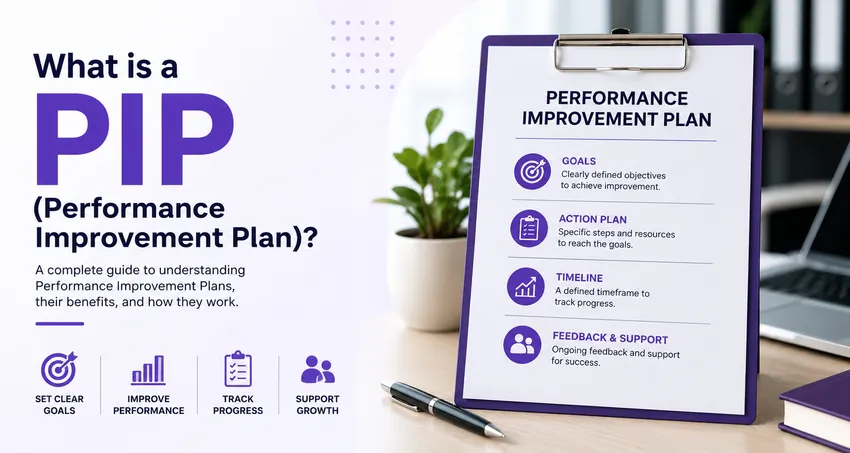 What is a
PIP
(Performance Improvement Plan)?

A complete guide to understanding Performance Improvement Plans, their benefits, and how they work.

SET CLEAR GOALS

IMPROVE PERFORMANCE

TRACK PROGRESS

SUPPORT GROWTH

PERFORMANCE IMPROVEMENT PLAN

GOALS
Clearly defined objectives to achieve improvement.

ACTION PLAN
Specific steps and resources to reach the goals.

TIMELINE
A defined timeframe to track progress.

FEEDBACK & SUPPORT
Ongoing feedback and support for success.